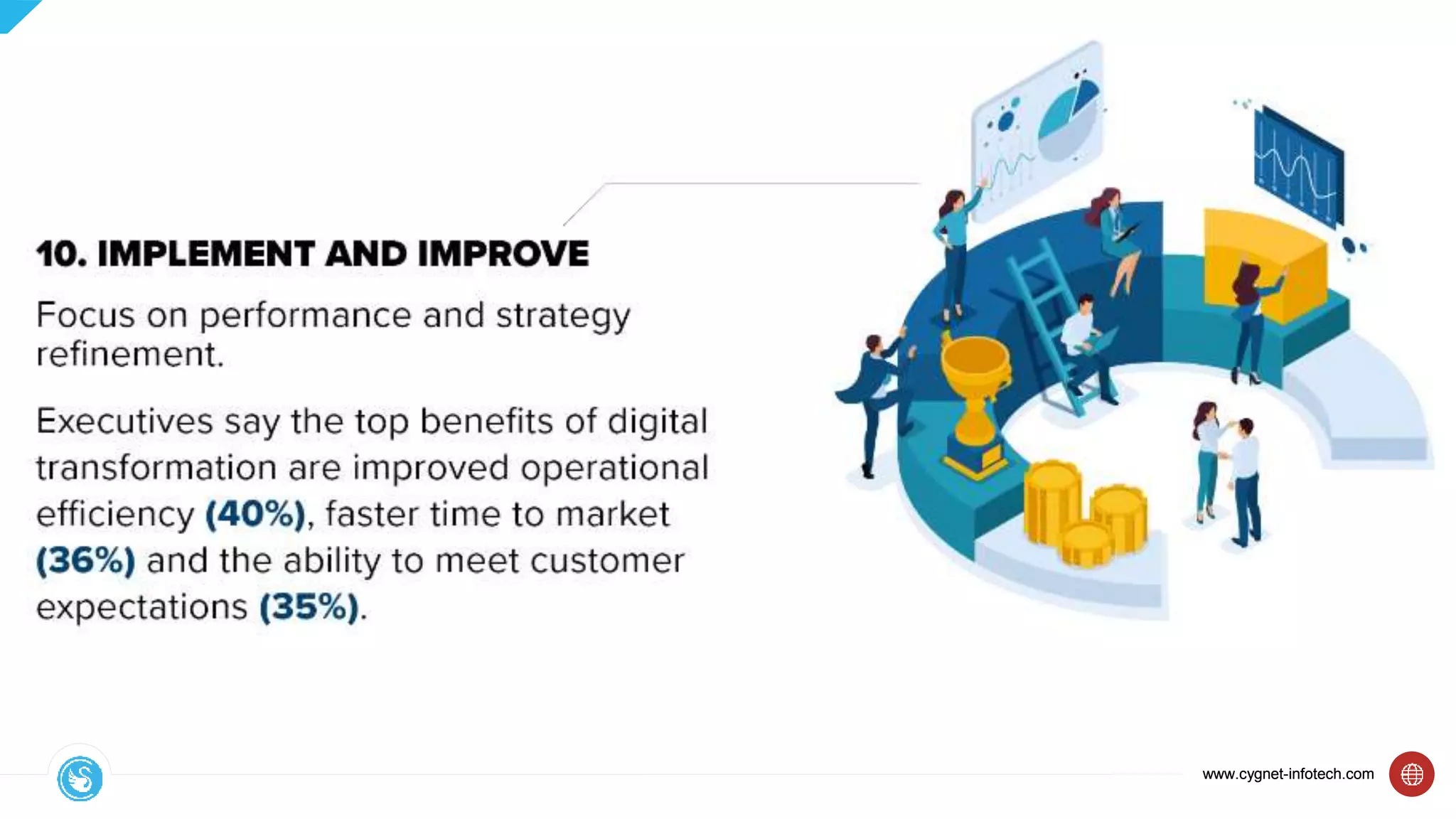 10. IMPLEMENT AND IMPROVE

Focus on performance and strategy refinement.

Executives say the top benefits of digital transformation are improved operational efficiency (40%), faster time to market (36%) and the ability to meet customer expectations (35%).

www.cygnet-infotech.com